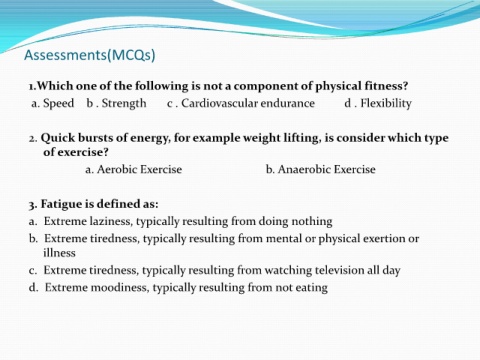 Assessments(MCQs)

1.Which one of the following is not a component of physical fitness?
a. Speed b . Strength c . Cardiovascular endurance d . Flexibility

2. Quick bursts of energy, for example weight lifting, is consider which type of exercise?
a. Aerobic Exercise b. Anaerobic Exercise

3. Fatigue is defined as:
a. Extreme laziness, typically resulting from doing nothing
b. Extreme tiredness, typically resulting from mental or physical exertion or illness
c. Extreme tiredness, typically resulting from watching television all day
d. Extreme moodiness, typically resulting from not eating